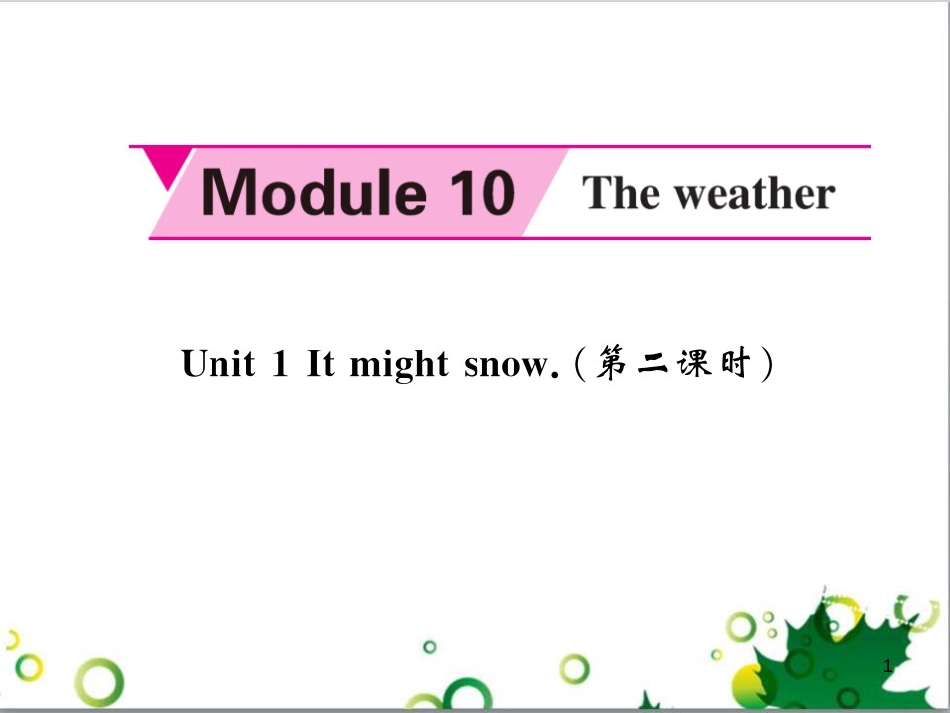 Module 10 The weather

Unit 1 It might snow. (第二课时)

1